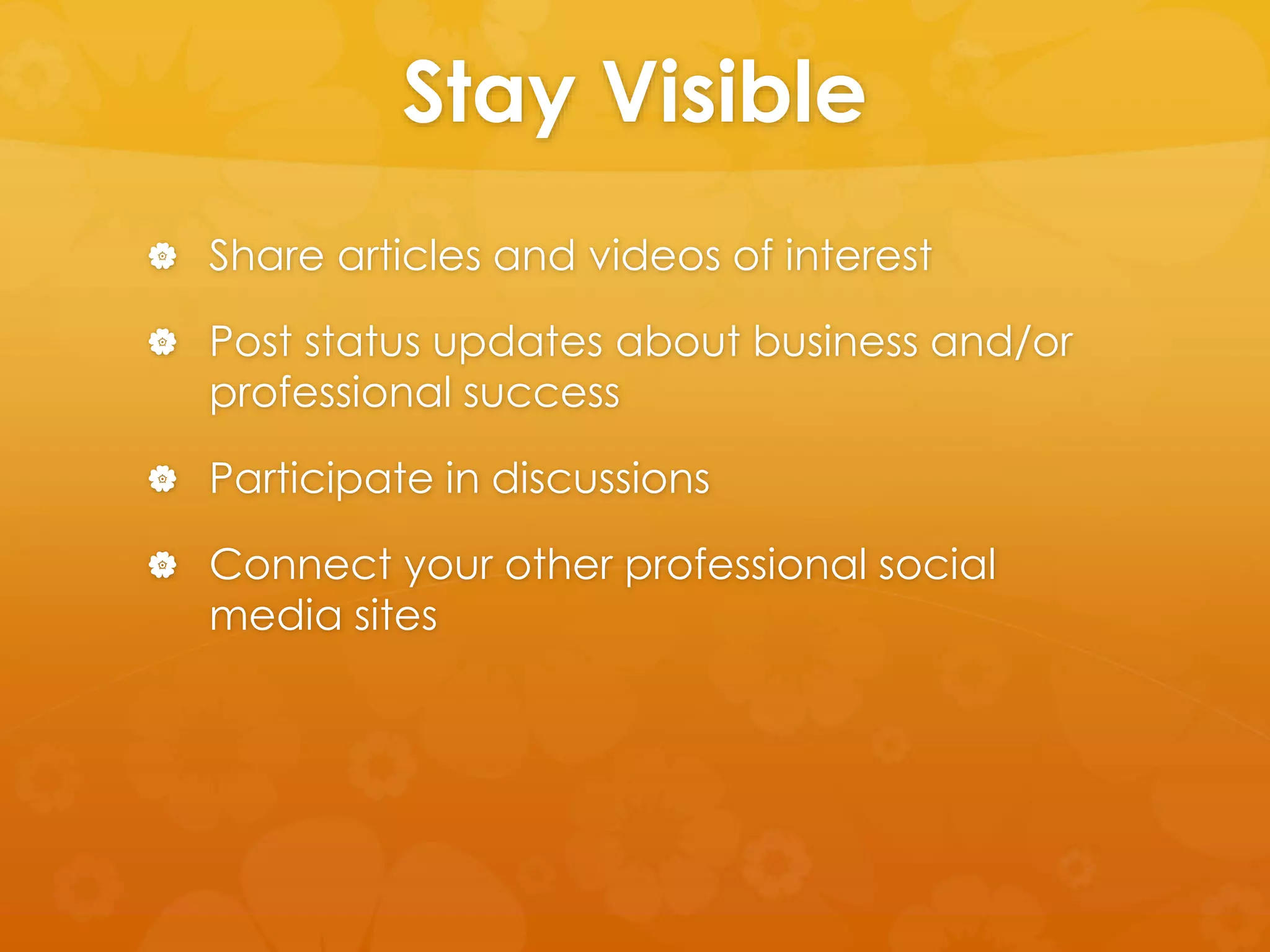 Stay Visible

Share articles and videos of interest

Post status updates about business and/or professional success

Participate in discussions

Connect your other professional social media sites